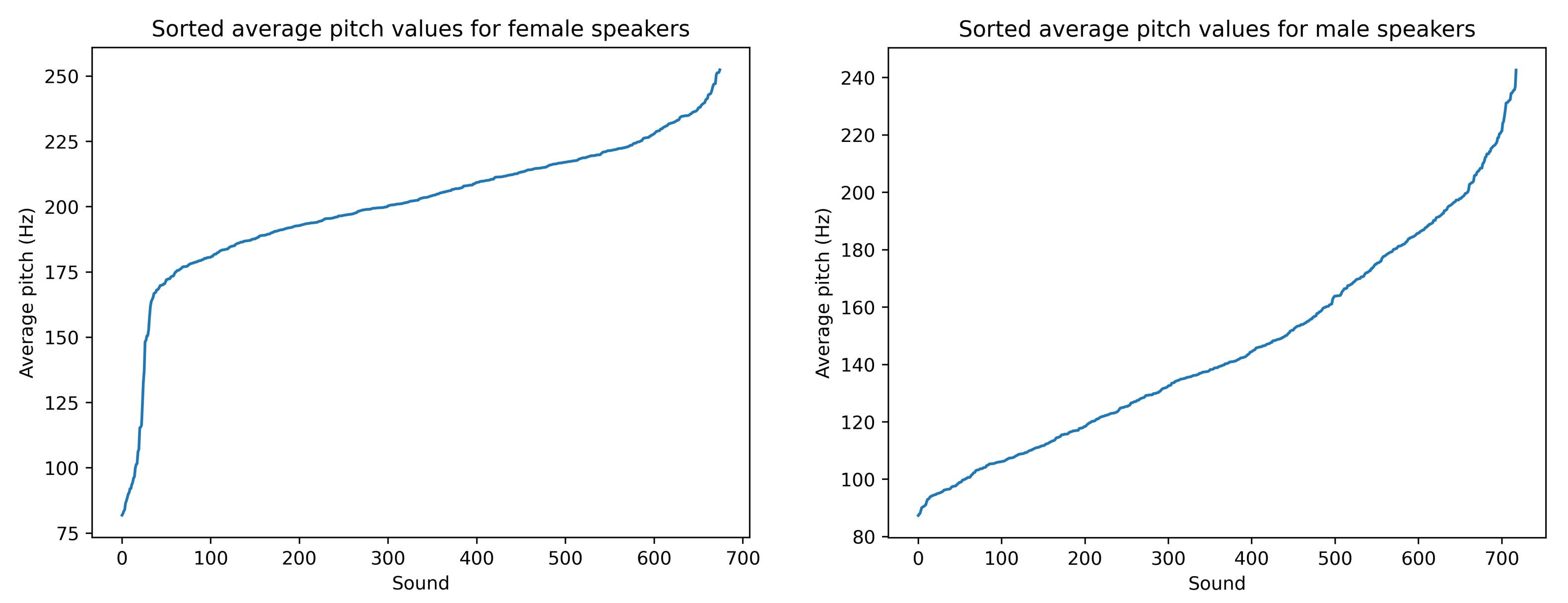 Sorted average pitch values for female speakers

Average pitch (Hz)

250
225
200
175
150
125
100
75

0 100 200 300 400 500 600 700

Sound

Sorted average pitch values for male speakers

Average pitch (Hz)

240
220
200
180
160
140
120
100
80

0 100 200 300 400 500 600 700

Sound